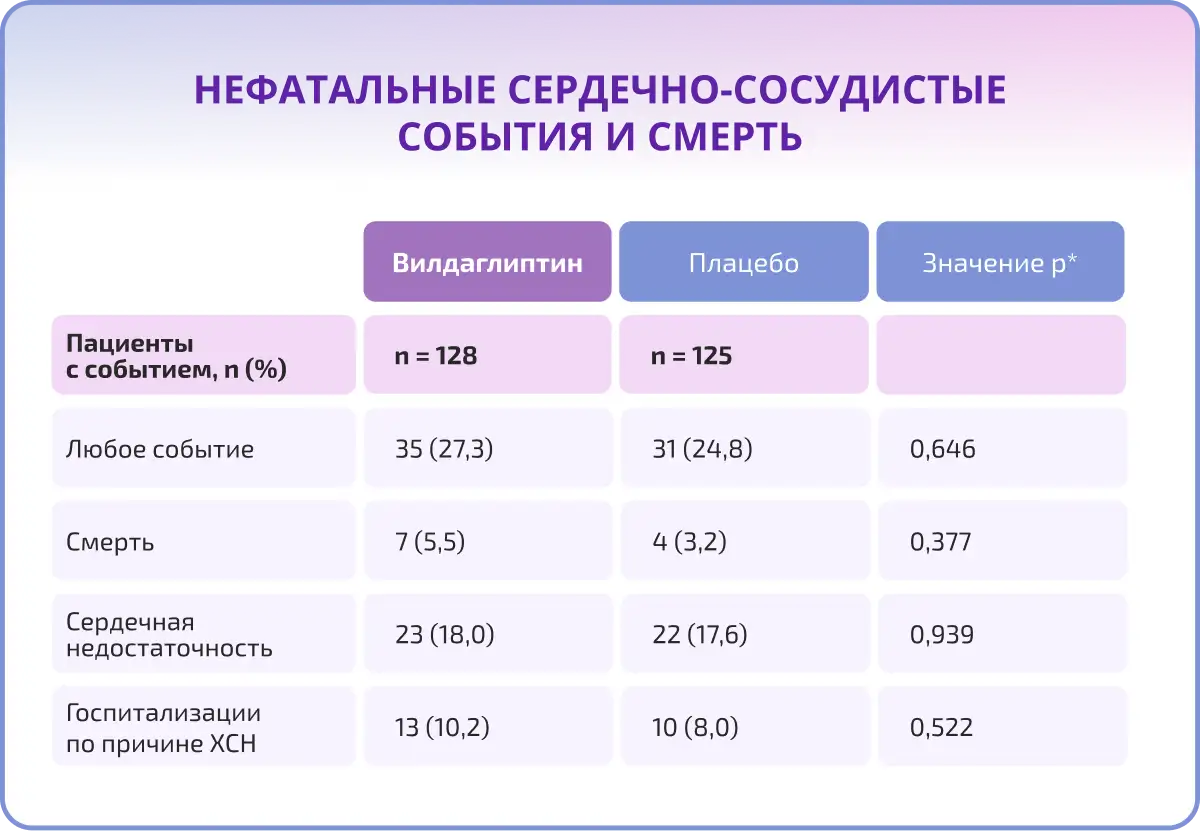 НЕФАТАЛЬНЫЕ СЕРДЕЧНО-СОСУДИСТЫЕ СОБЫТИЯ И СМЕРТЬ

| | Вилдаглиптин | Плацебо | Значение p* |
|---|---|---|---|
| Пациенты с событием, n (%) | n = 128 | n = 125 | |
| Любое событие | 35 (27,3) | 31 (24,8) | 0,646 |
| Смерть | 7 (5,5) | 4 (3,2) | 0,377 |
| Сердечная недостаточность | 23 (18,0) | 22 (17,6) | 0,939 |
| Госпитализации по причине ХСН | 13 (10,2) | 10 (8,0) | 0,522 |